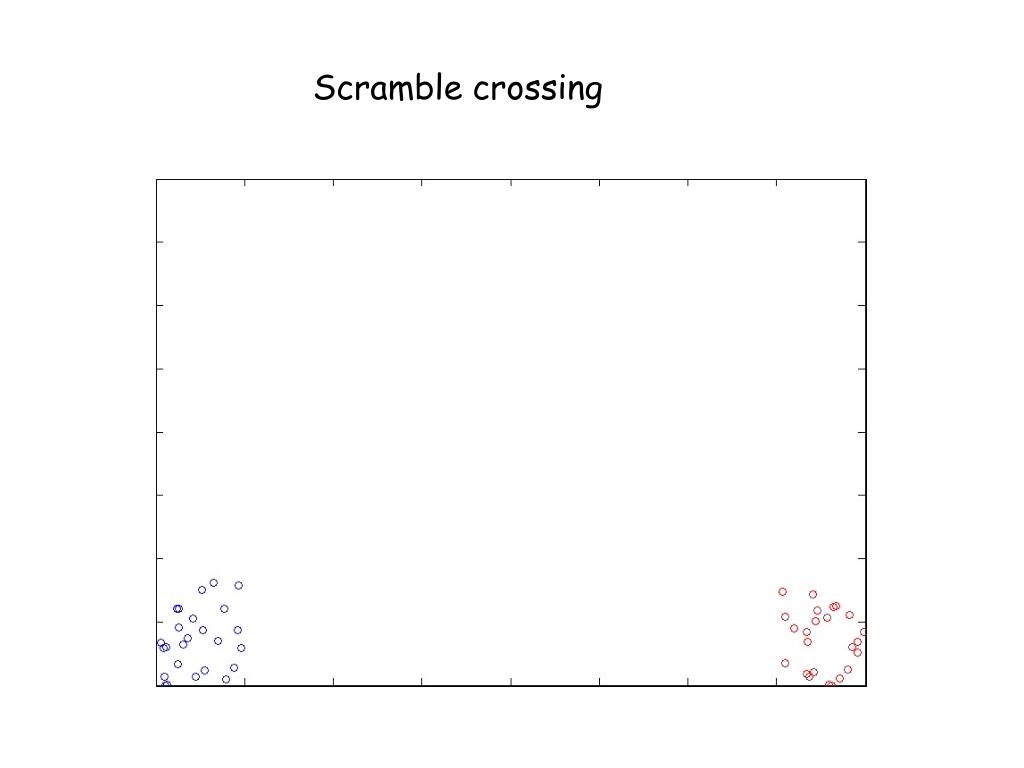 Scramble crossing